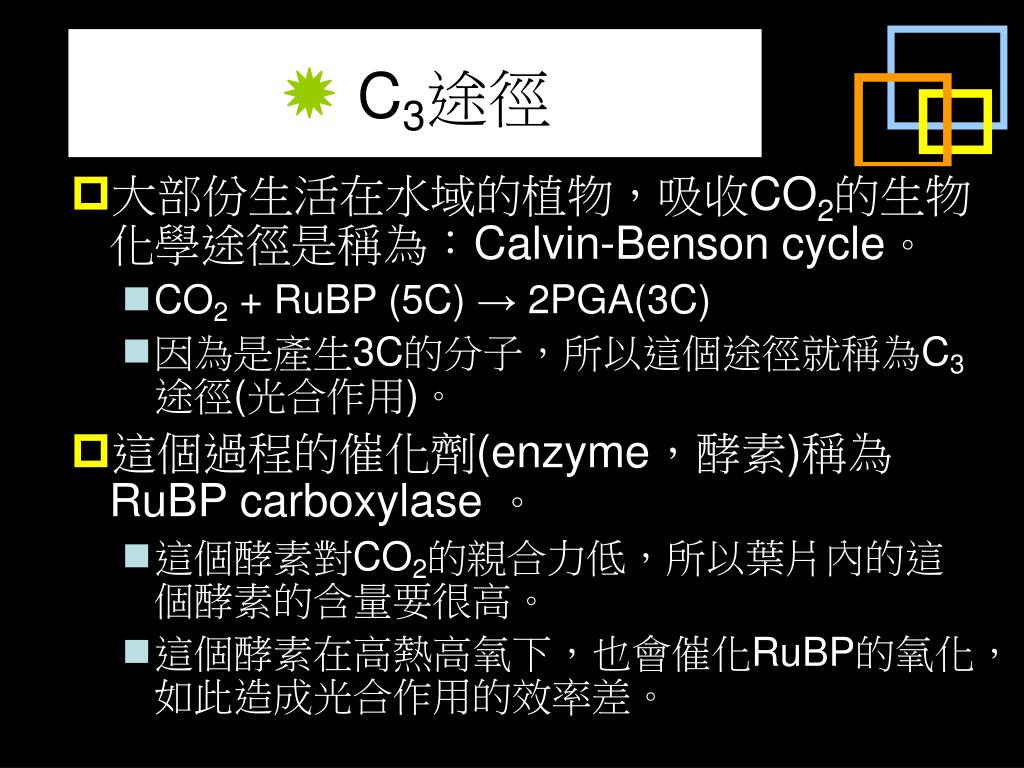 $C_3$途徑

大部份生活在水域的植物，吸收$CO_2$的生物化學途徑是稱為：Calvin-Benson cycle。

$CO_2$ + RuBP (5C) → 2PGA(3C)

因為是產生3C的分子，所以這個途徑就稱為$C_3$途徑(光合作用)。

這個過程的催化劑(enzyme，酵素)稱為RuBP carboxylase 。

這個酵素對$CO_2$的親合力低，所以葉片內的這個酵素的含量要很高。

這個酵素在高熱高氧下，也會催化RuBP的氧化，如此造成光合作用的效率差。